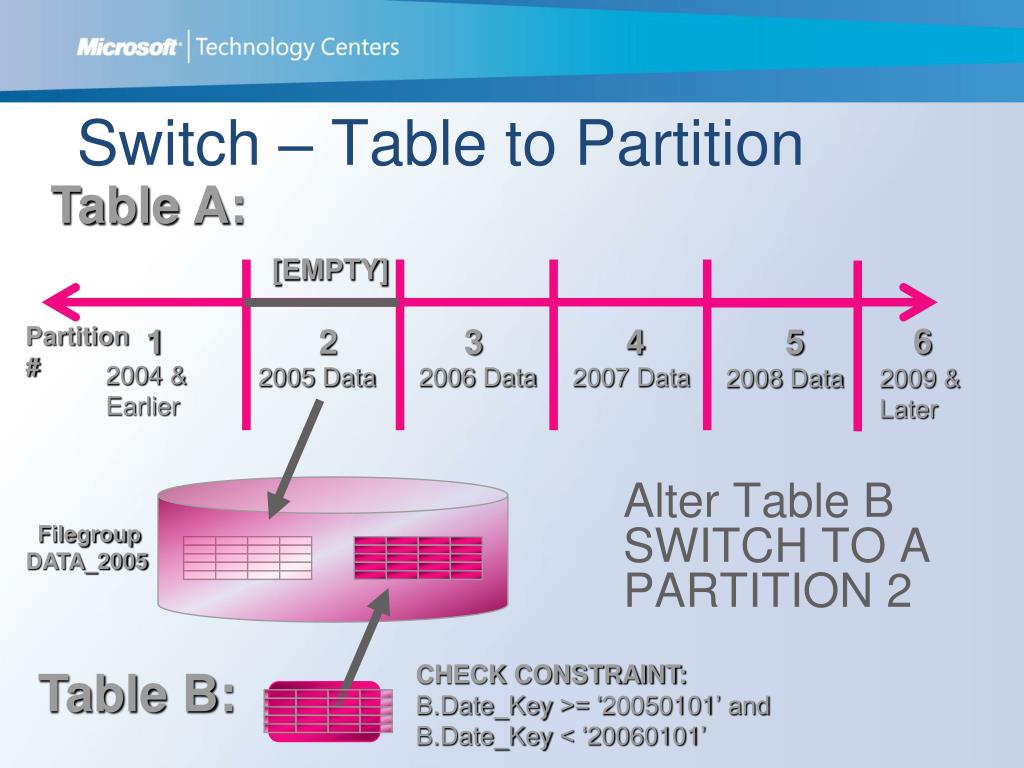 Microsoft | Technology Centers

Switch – Table to Partition

Table A:

[EMPTY]

Partition #

1
2004 & Earlier

2
2005 Data

3
2006 Data

4
2007 Data

5
2008 Data

6
2009 & Later

Filegroup DATA_2005

Alter Table B SWITCH TO A PARTITION 2

Table B:

CHECK CONSTRAINT:
B.Date_Key >= ‘20050101’ and
B.Date_Key < ‘20060101’